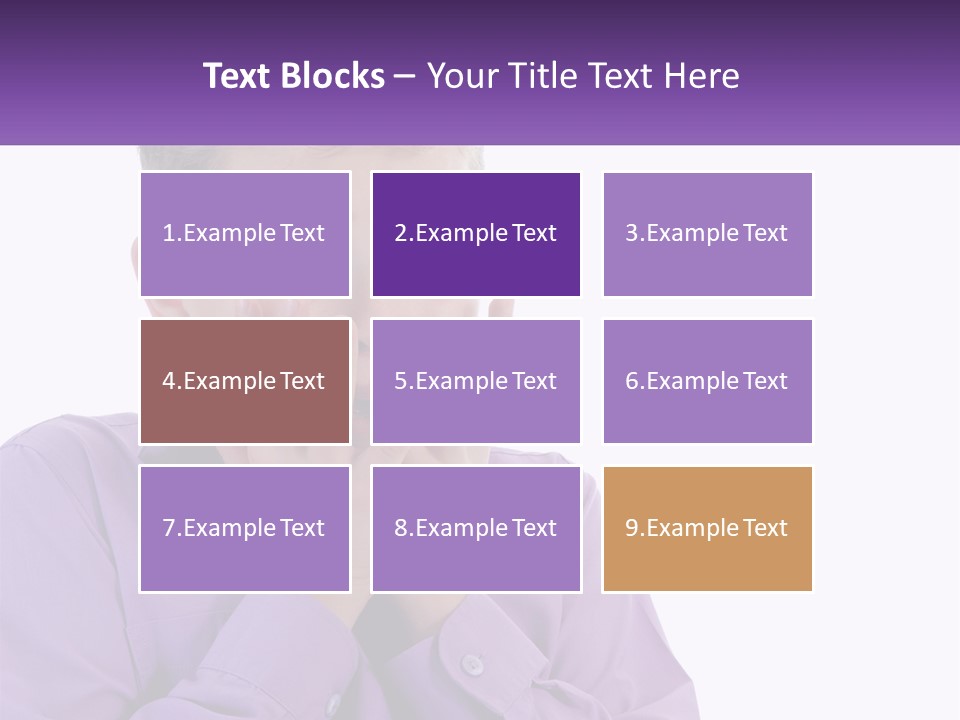 Text Blocks – Your Title Text Here

1.Example Text

2.Example Text

3.Example Text

4.Example Text

5.Example Text

6.Example Text

7.Example Text

8.Example Text

9.Example Text